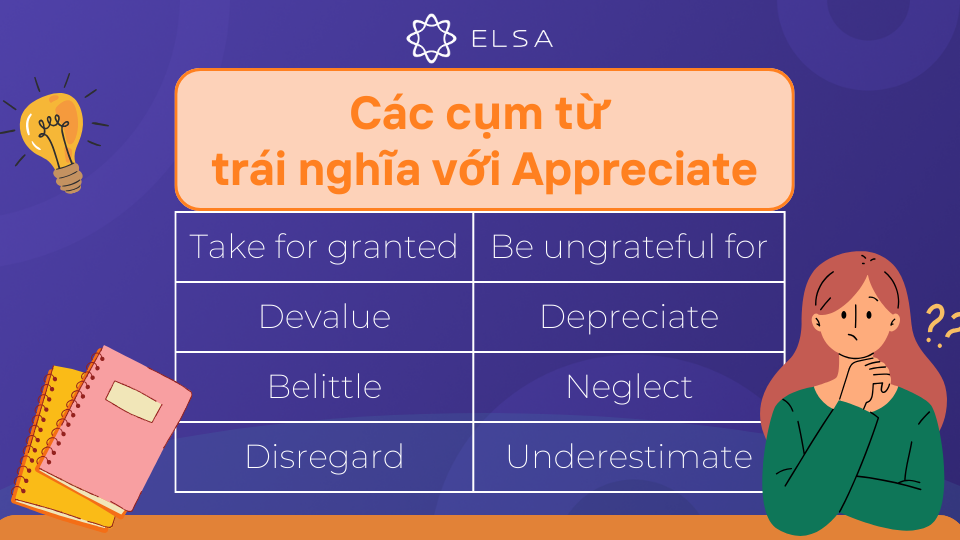 ELSA

Các cụm từ trái nghĩa với Appreciate

| Take for granted | Be ungrateful for |
|---|---|
| Devalue | Depreciate |
| Belittle | Neglect |
| Disregard | Underestimate |

??